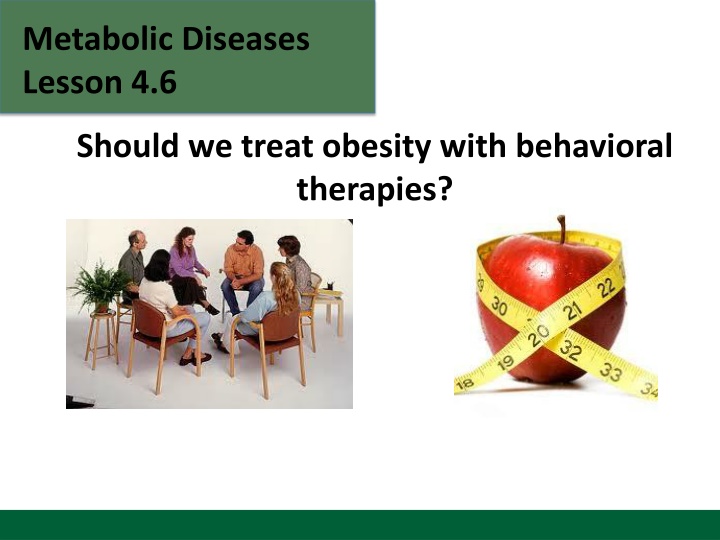 Metabolic Diseases
Lesson 4.6

Should we treat obesity with behavioral therapies?

29 30 22 21 20 19 18 32 33 34